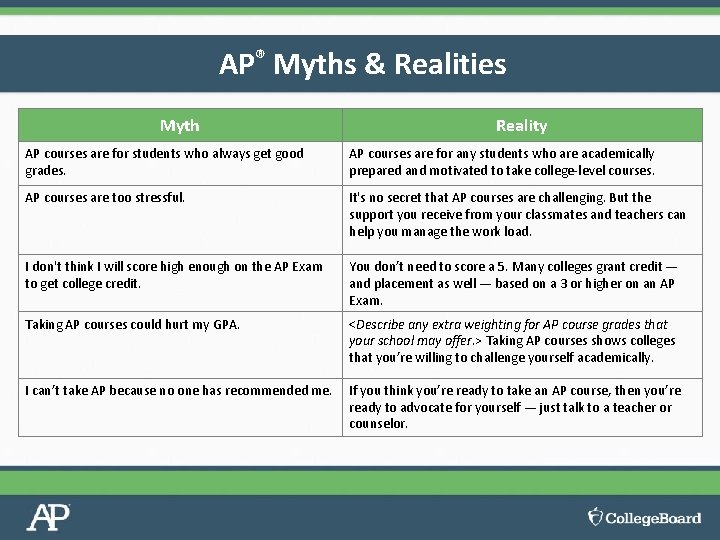 AP® Myths & Realities

| Myth | Reality |
|---|---|
| AP courses are for students who always get good grades. | AP courses are for any students who are academically prepared and motivated to take college-level courses. |
| AP courses are too stressful. | It's no secret that AP courses are challenging. But the support you receive from your classmates and teachers can help you manage the work load. |
| I don't think I will score high enough on the AP Exam to get college credit. | You don't need to score a 5. Many colleges grant credit — and placement as well — based on a 3 or higher on an AP Exam. |
| Taking AP courses could hurt my GPA. | <Describe any extra weighting for AP course grades that your school may offer.> Taking AP courses shows colleges that you're willing to challenge yourself academically. |
| I can't take AP because no one has recommended me. | If you think you're ready to take an AP course, then you're ready to advocate for yourself — just talk to a teacher or counselor. |

AP

CollegeBoard